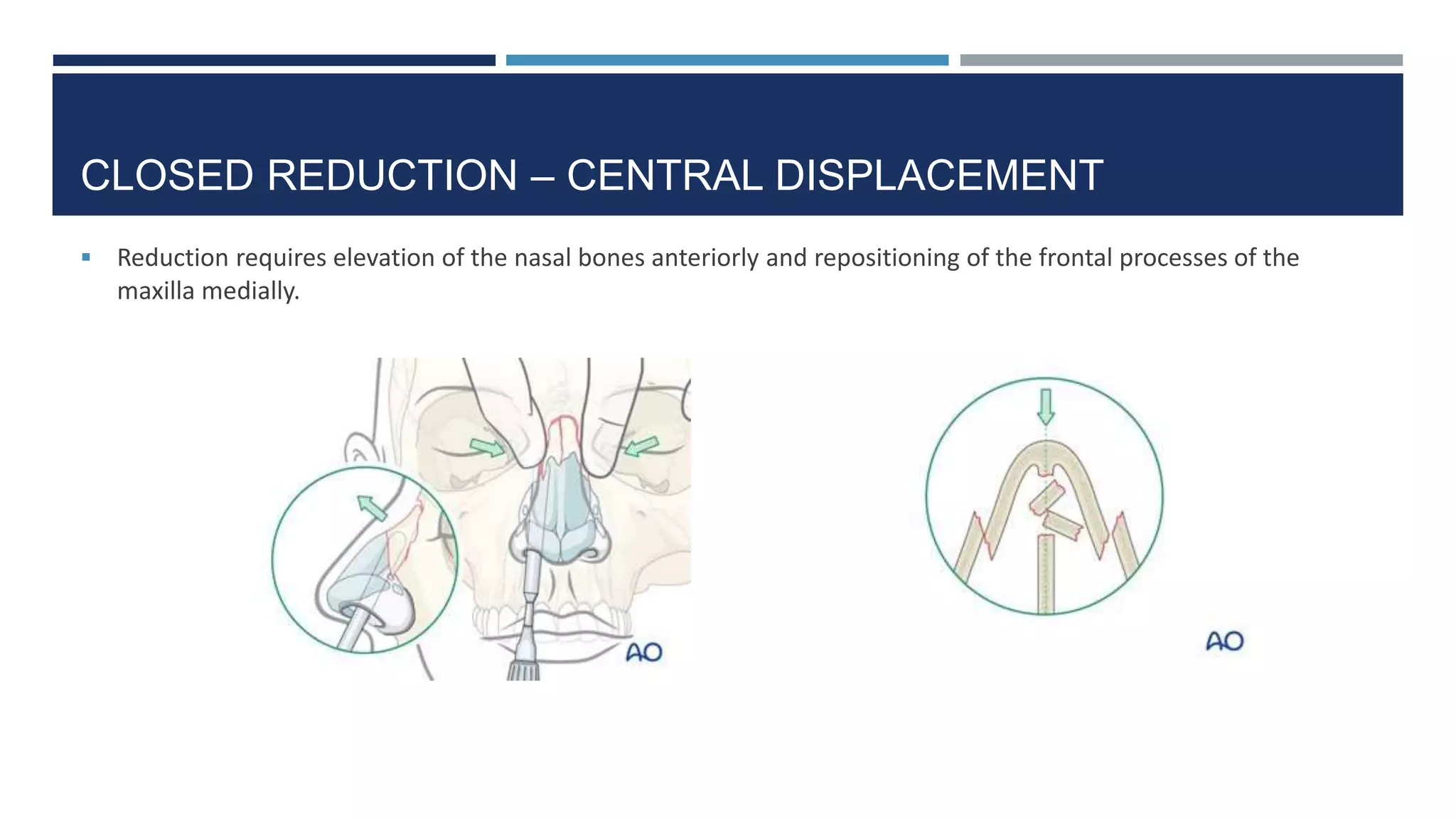 CLOSED REDUCTION – CENTRAL DISPLACEMENT

▪ Reduction requires elevation of the nasal bones anteriorly and repositioning of the frontal processes of the maxilla medially.

AO

AO